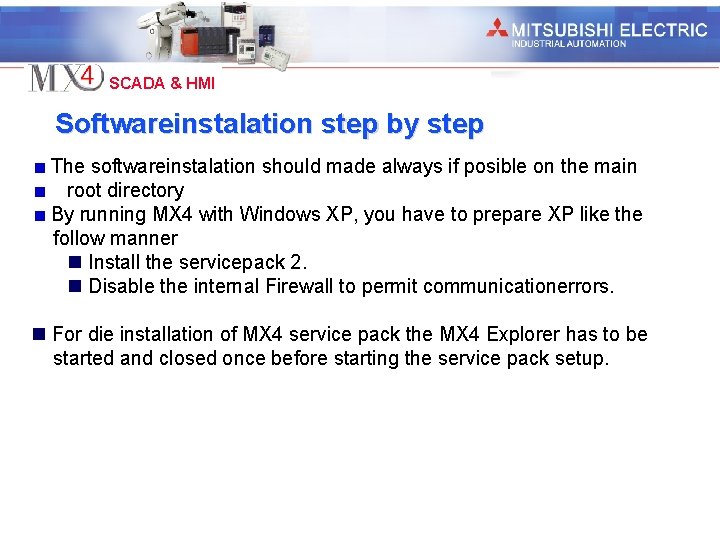 MITSUBISHI ELECTRIC
INDUSTRIAL AUTOMATION

MX4 SCADA & HMI

Softwareinstalation step by step

The softwareinstalation should made always if posible on the main

root directory

By running MX4 with Windows XP, you have to prepare XP like the follow manner

Install the servicepack 2.

Disable the internal Firewall to permit communicationerrors.

For die installation of MX4 service pack the MX4 Explorer has to be started and closed once before starting the service pack setup.